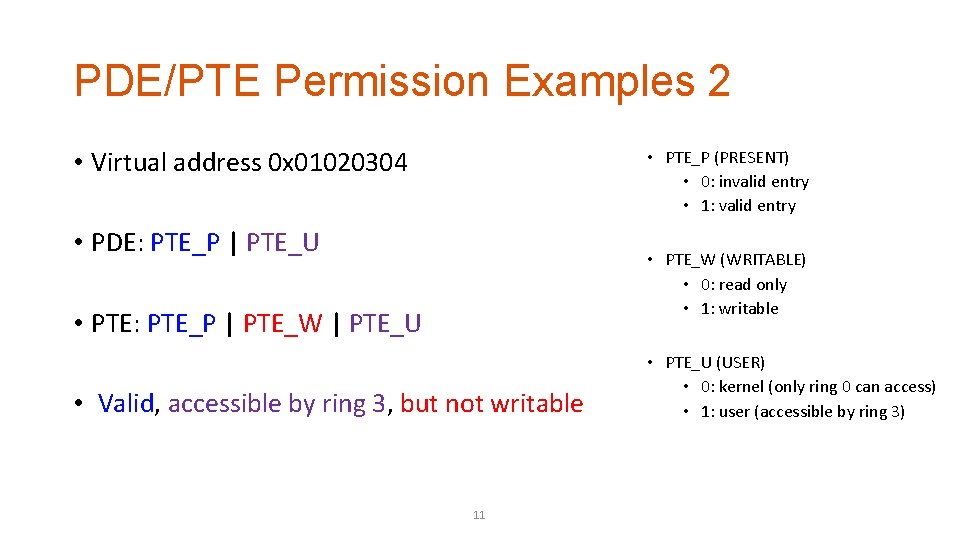 PDE/PTE Permission Examples 2

• Virtual address 0x01020304

• PDE: PTE_P | PTE_U

• PTE: PTE_P | PTE_W | PTE_U

• Valid, accessible by ring 3, but not writable

• PTE_P (PRESENT)
 • 0: invalid entry
 • 1: valid entry

• PTE_W (WRITABLE)
 • 0: read only
 • 1: writable

• PTE_U (USER)
 • 0: kernel (only ring 0 can access)
 • 1: user (accessible by ring 3)

11